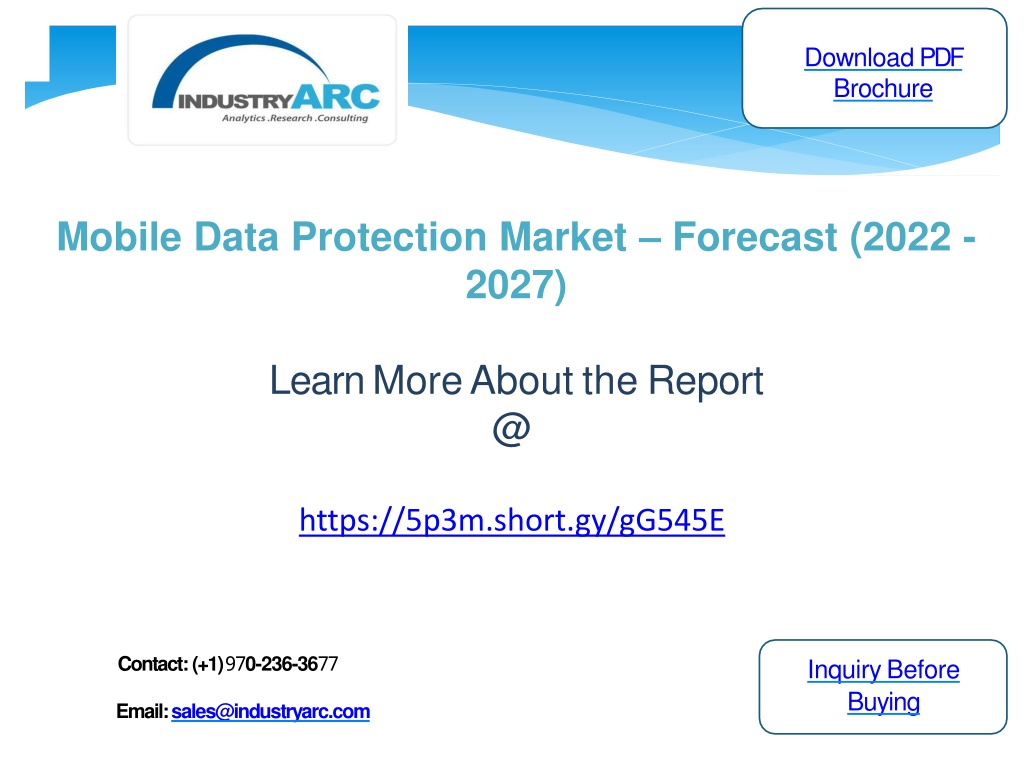 INDUSTRYARC
Analytics .Research .Consulting

Download PDF Brochure

Mobile Data Protection Market – Forecast (2022 - 2027)

Learn More About the Report @

https://5p3m.short.gy/gG545E

Contact: (+1)970-236-3677

Email: sales@industryarc.com

Inquiry Before Buying